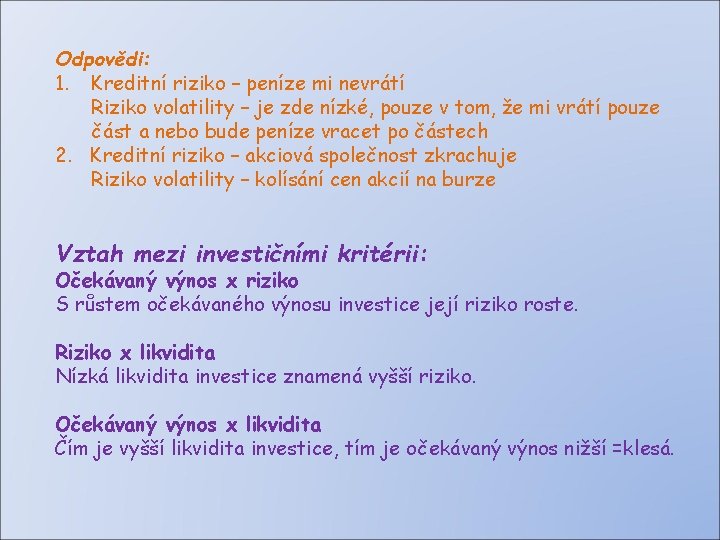 Odpovědi:
1. Kreditní riziko – peníze mi nevrátí
Riziko volatility – je zde nízké, pouze v tom, že mi vrátí pouze část a nebo bude peníze vracet po částech
2. Kreditní riziko – akciová společnost zkrachuje
Riziko volatility – kolísání cen akcií na burze

Vztah mezi investičními kritérii:
Očekávaný výnos x riziko
S růstem očekávaného výnosu investice její riziko roste.

Riziko x likvidita
Nízká likvidita investice znamená vyšší riziko.

Očekávaný výnos x likvidita
Čím je vyšší likvidita investice, tím je očekávaný výnos nižší =klesá.